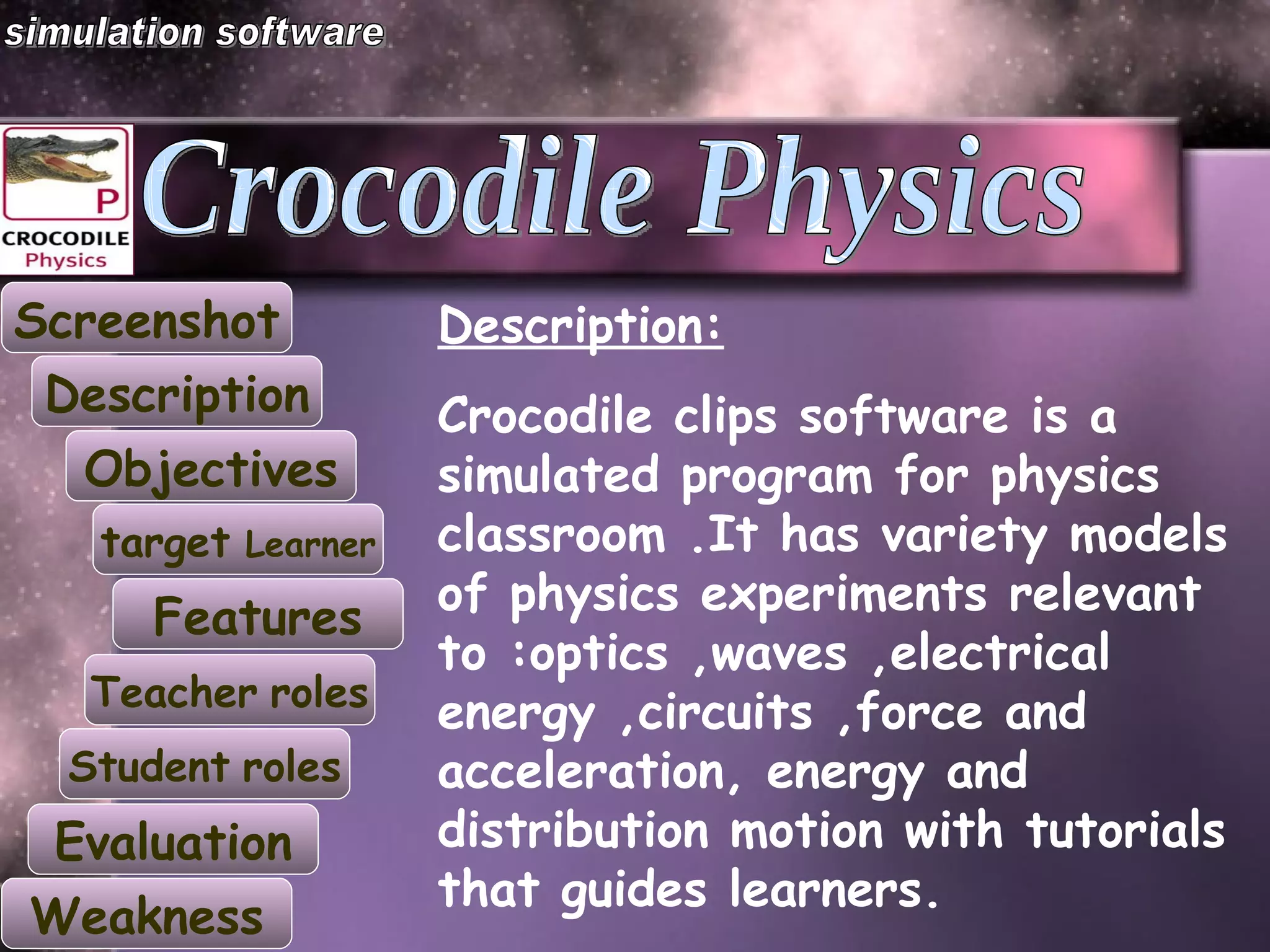 simulation software

P
CROCODILE
Physics

Crocodile Physics

Screenshot
Description
Objectives
target Learner
Features
Teacher roles
Student roles
Evaluation
Weakness

Description:

Crocodile clips software is a simulated program for physics classroom .It has variety models of physics experiments relevant to :optics ,waves ,electrical energy ,circuits ,force and acceleration, energy and distribution motion with tutorials that guides learners.